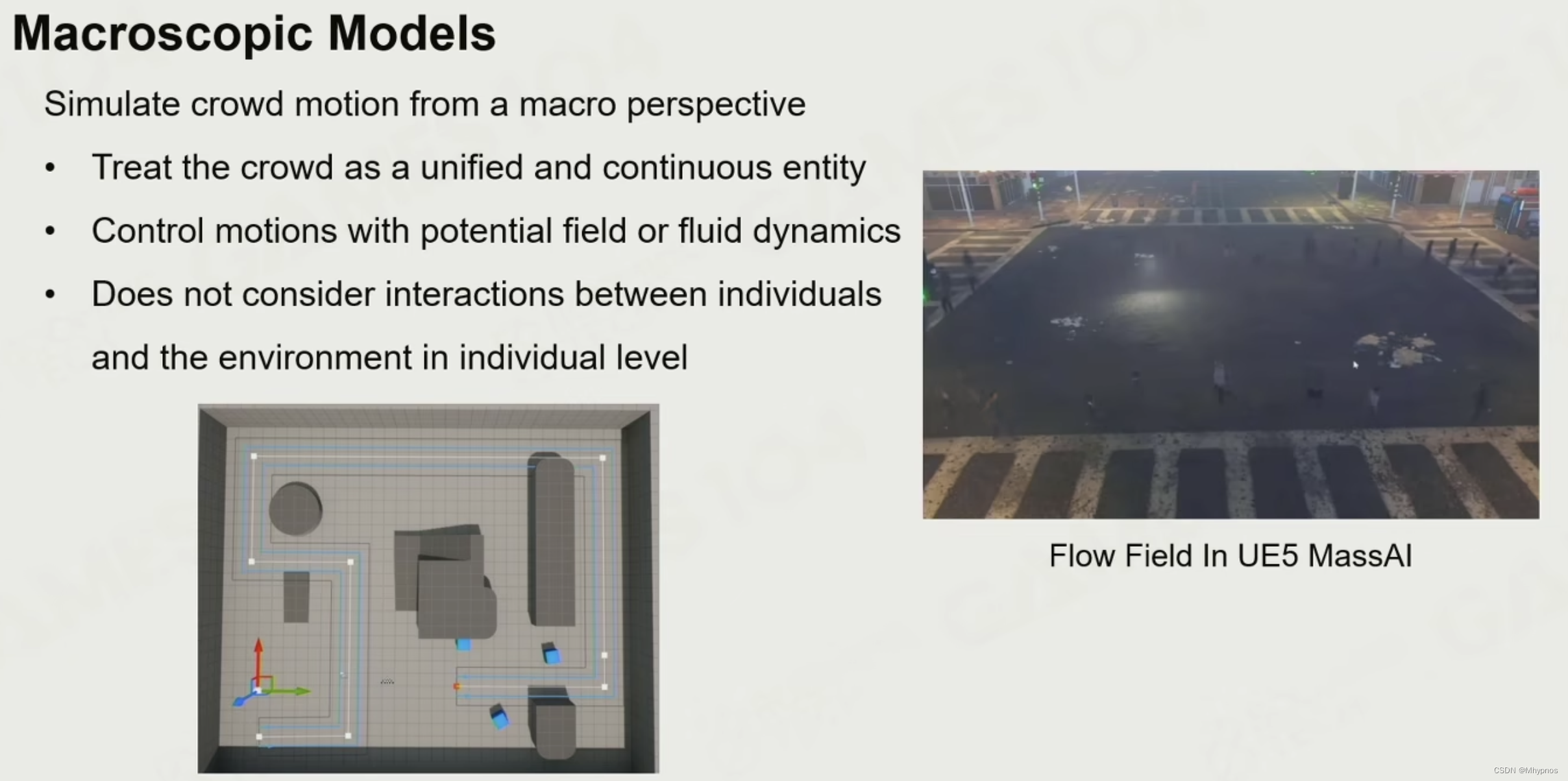 Macroscopic Models

Simulate crowd motion from a macro perspective

• Treat the crowd as a unified and continuous entity

• Control motions with potential field or fluid dynamics

• Does not consider interactions between individuals and the environment in individual level

Flow Field In UE5 MassAI

CSDN @Mhypnos